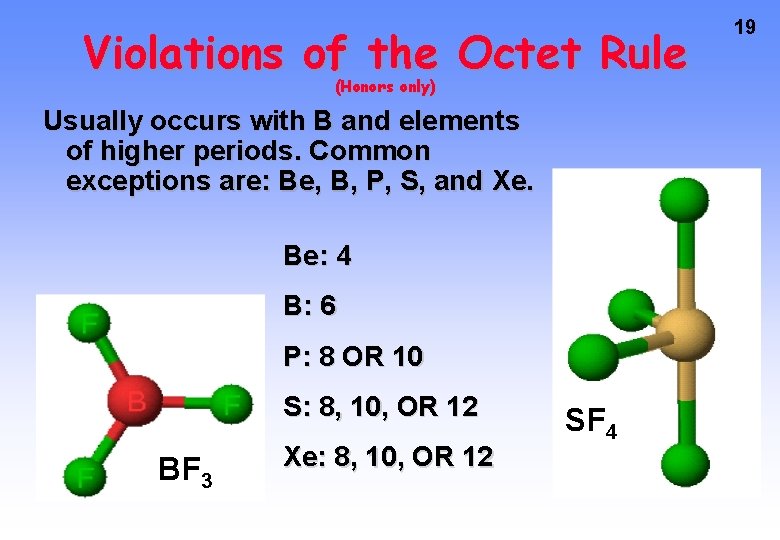 19

Violations of the Octet Rule

(Honors only)

Usually occurs with B and elements of higher periods. Common exceptions are: Be, B, P, S, and Xe.

Be: 4

B: 6

P: 8 OR 10

S: 8, 10, OR 12

Xe: 8, 10, OR 12

F

F

B

F

$BF_3$

$SF_4$